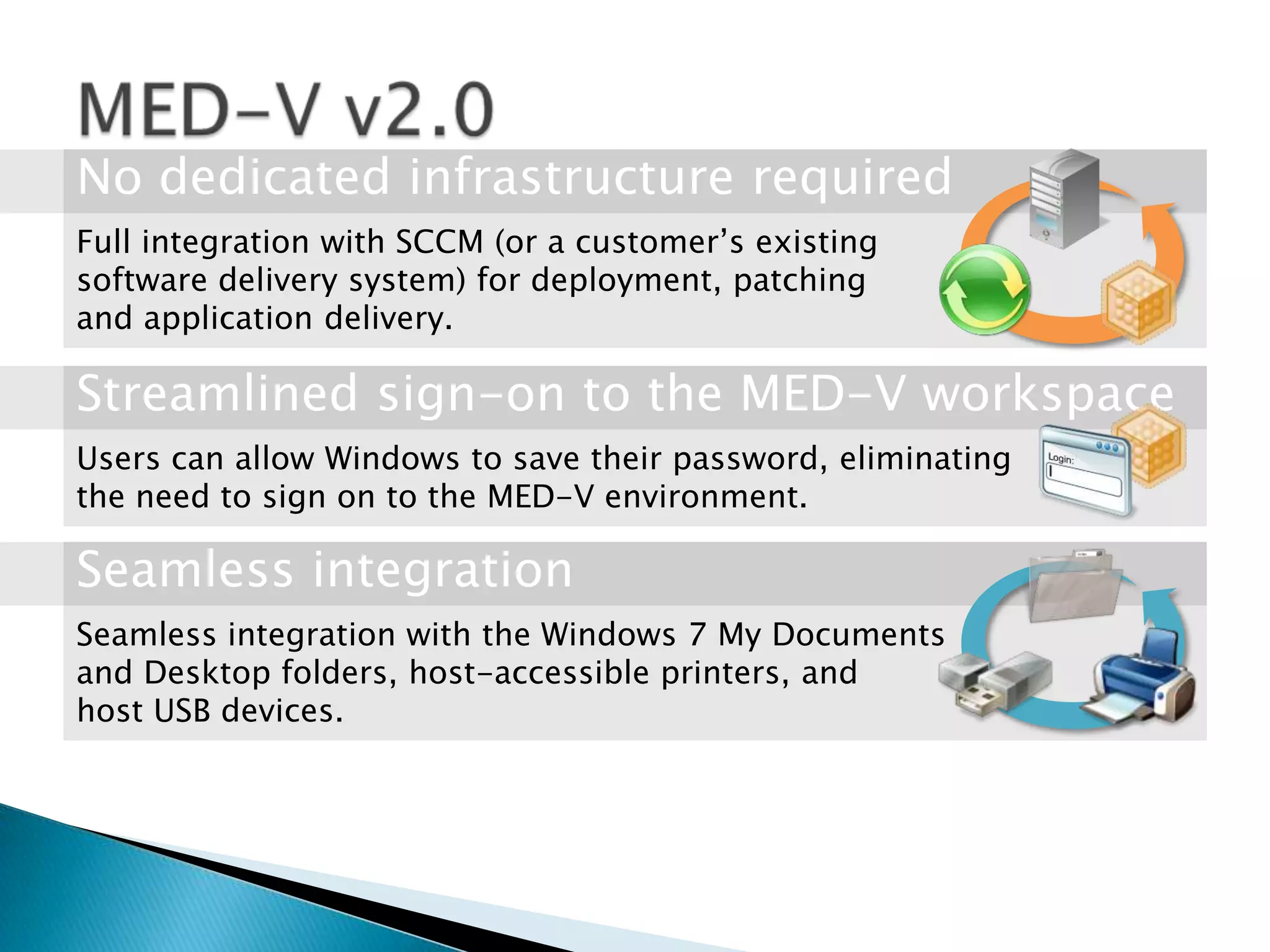 MED-V v2.0

No dedicated infrastructure required

Full integration with SCCM (or a customer's existing software delivery system) for deployment, patching and application delivery.

Streamlined sign-on to the MED-V workspace

Users can allow Windows to save their password, eliminating the need to sign on to the MED-V environment.

Login:

Seamless integration

Seamless integration with the Windows 7 My Documents and Desktop folders, host-accessible printers, and host USB devices.